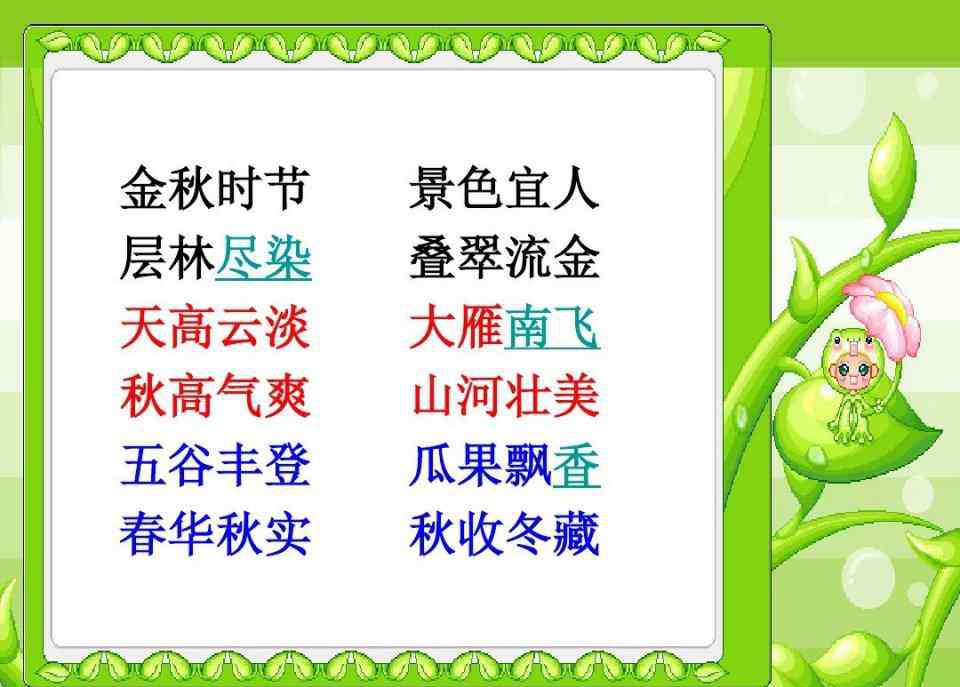 金秋时节　景色宜人
层林尽染　叠翠流金
天高云淡　大雁南飞
秋高气爽　山河壮美
五谷丰登　瓜果飘香
春华秋实　秋收冬藏